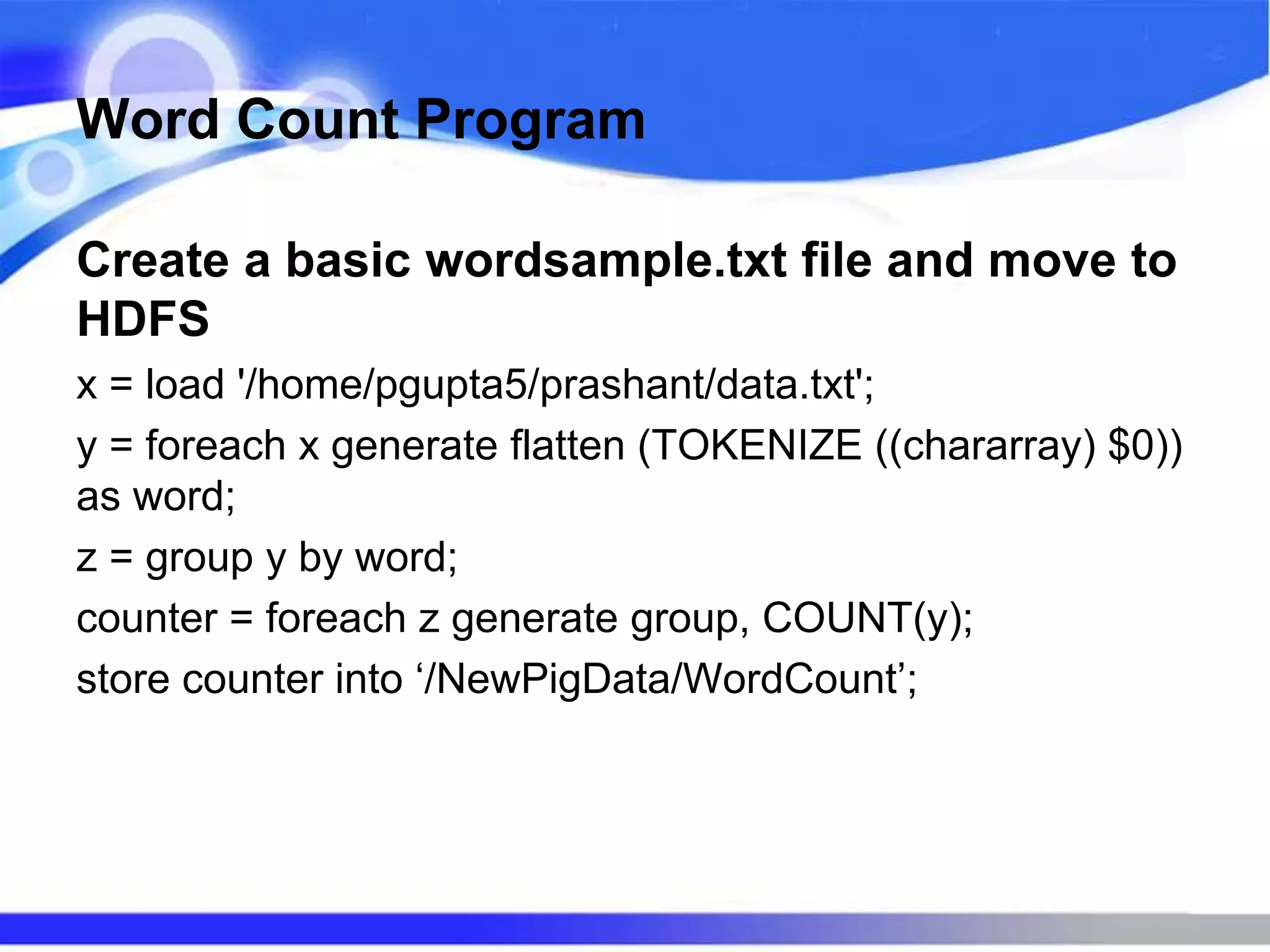 Word Count Program

Create a basic wordsample.txt file and move to HDFS

x = load '/home/pgupta5/prashant/data.txt';

y = foreach x generate flatten (TOKENIZE ((chararray) \$0)) as word;

z = group y by word;

counter = foreach z generate group, COUNT(y);

store counter into ‘/NewPigData/WordCount’;